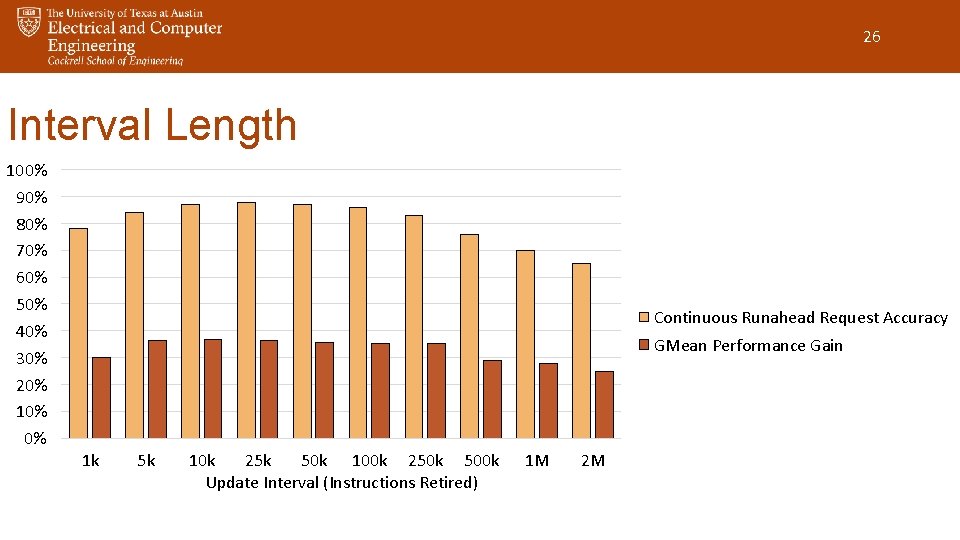 The University of Texas at Austin
Electrical and Computer Engineering
Cockrell School of Engineering

26

Interval Length

100%
90%
80%
70%
60%
50%
40%
30%
20%
10%
0%

1k 5k 10k 25k 50k 100k 250k 500k 1M 2M
Update Interval (Instructions Retired)

Continuous Runahead Request Accuracy
GMean Performance Gain